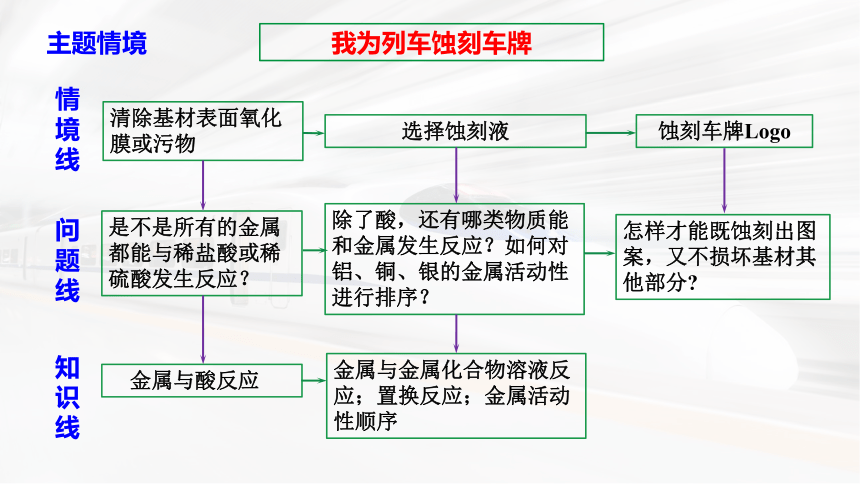 主题情境

我为列车蚀刻车牌

情境线

清除基材表面氧化膜或污物

选择蚀刻液

蚀刻车牌Logo

问题线

是不是所有的金属都能与稀盐酸或稀硫酸发生反应？

除了酸，还有哪类物质能和金属发生反应？如何对铝、铜、银的金属活动性进行排序？

怎样才能既蚀刻出图案，又不损坏基材其他部分？

知识线

金属与酸反应

金属与金属化合物溶液反应；置换反应；金属活动性顺序